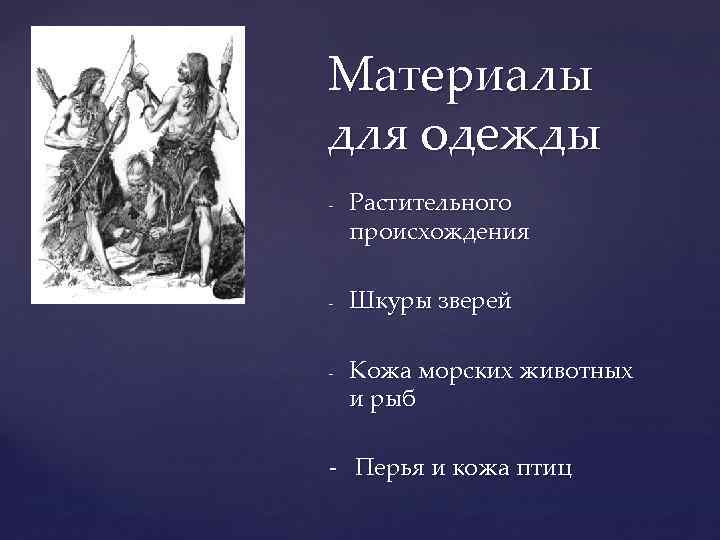 Материалы для одежды

- Растительного происхождения

- Шкуры зверей

- Кожа морских животных и рыб

- Перья и кожа птиц